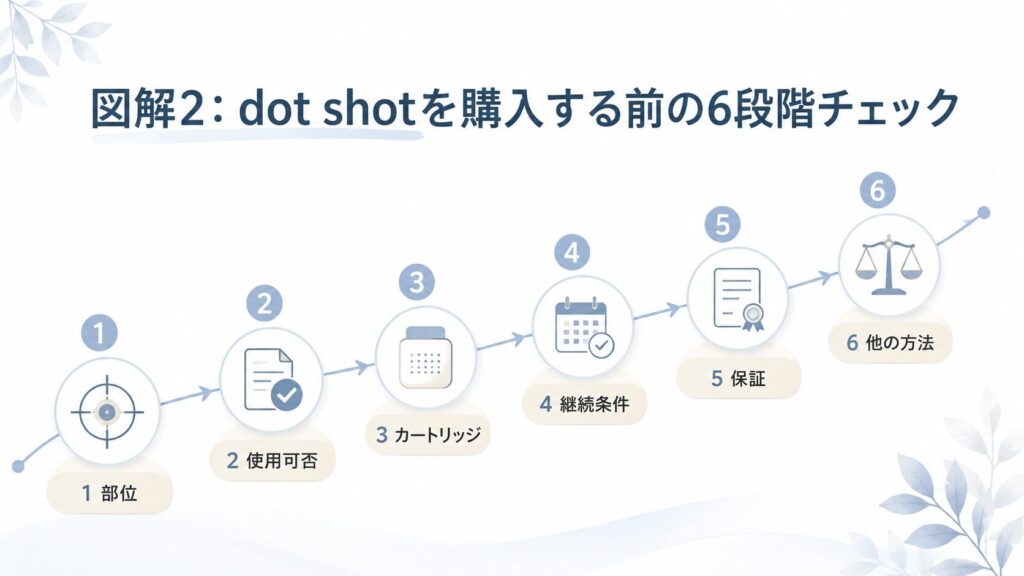 図解2: dot shotを購入する前の6段階チェック

1
1 部位

2
2 使用可否

3
3 カートリッジ

4
4 継続条件

5
5 保証

6
6 他の方法